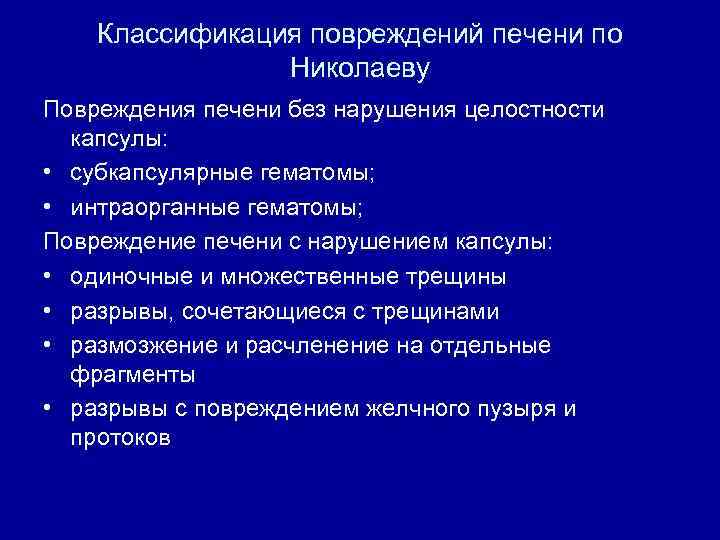 Классификация повреждений печени по Николаеву

Повреждения печени без нарушения целостности капсулы:

• субкапсулярные гематомы;
• интраорганные гематомы;

Повреждение печени с нарушением капсулы:

• одиночные и множественные трещины
• разрывы, сочетающиеся с трещинами
• размозжение и расчленение на отдельные фрагменты
• разрывы с повреждением желчного пузыря и протоков